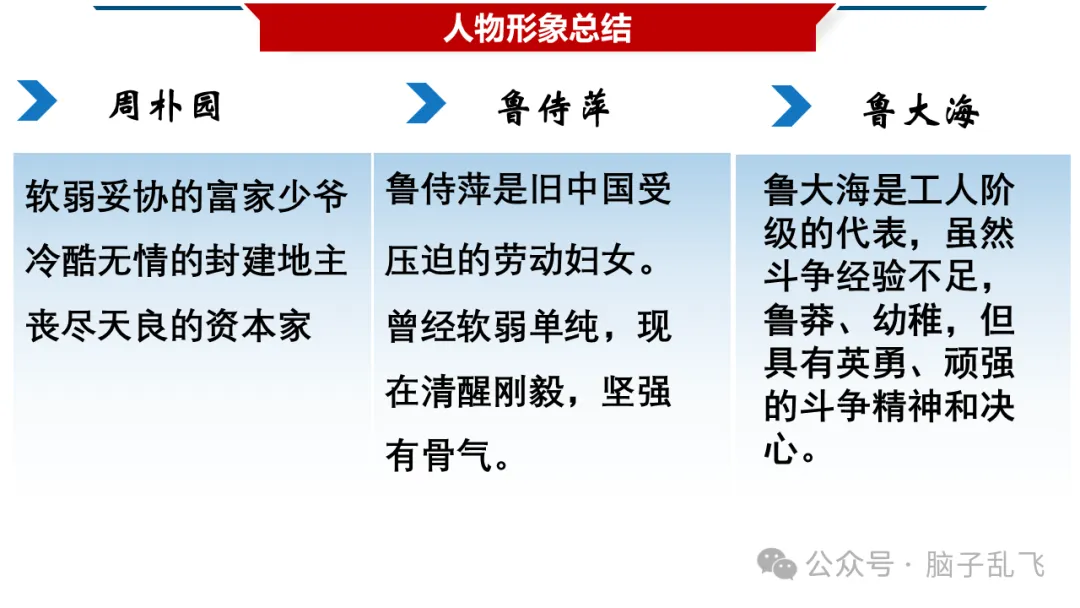 人物形象总结

周朴园

软弱妥协的富家少爷
冷酷无情的封建地主
丧尽天良的资本家

鲁侍萍

鲁侍萍是旧中国受压迫的劳动妇女。曾经软弱单纯，现在清醒刚毅，坚强有骨气。

鲁大海

鲁大海是工人阶级的代表，虽然斗争经验不足，鲁莽、幼稚，但具有英勇、顽强的斗争精神和决心。

公众号 · 脑子乱飞